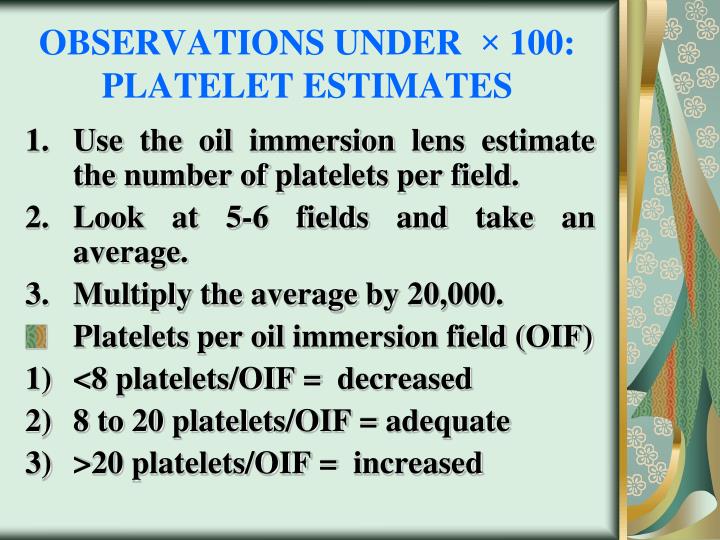 OBSERVATIONS UNDER × 100: PLATELET ESTIMATES

1. Use the oil immersion lens estimate the number of platelets per field.
2. Look at 5-6 fields and take an average.
3. Multiply the average by 20,000.

Platelets per oil immersion field (OIF)
1) <8 platelets/OIF = decreased
2) 8 to 20 platelets/OIF = adequate
3) >20 platelets/OIF = increased